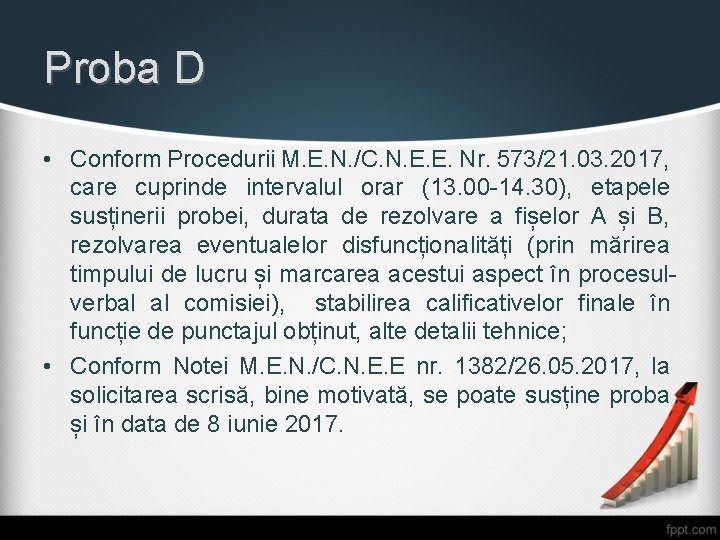 Proba D

• Conform Procedurii M.E.N./C.N.E.E. Nr. 573/21.03.2017, care cuprinde intervalul orar (13.00-14.30), etapele susținerii probei, durata de rezolvare a fișelor A și B, rezolvarea eventualelor disfuncționalități (prin mărirea timpului de lucru și marcarea acestui aspect în procesul-verbal al comisiei), stabilirea calificativelor finale în funcție de punctajul obținut, alte detalii tehnice;

• Conform Notei M.E.N./C.N.E.E nr. 1382/26.05.2017, la solicitarea scrisă, bine motivată, se poate susține proba și în data de 8 iunie 2017.

fppt.com